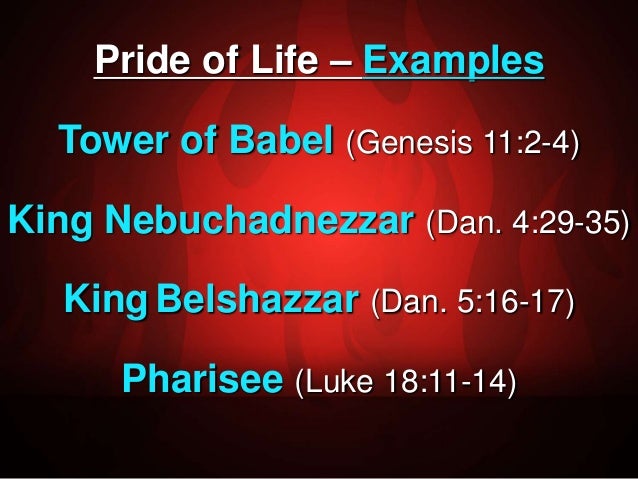 Pride of Life – Examples

Tower of Babel (Genesis 11:2-4)

King Nebuchadnezzar (Dan. 4:29-35)

King Belshazzar (Dan. 5:16-17)

Pharisee (Luke 18:11-14)